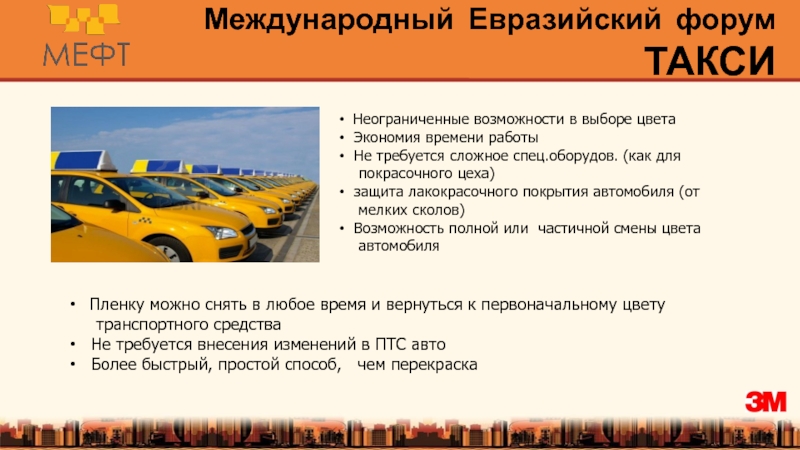 МЕФТ

Международный Евразийский форум
ТАКСИ

• Неограниченные возможности в выборе цвета
• Экономия времени работы
• Не требуется сложное спец.оборудов. (как для покрасочного цеха)
• защита лакокрасочного покрытия автомобиля (от мелких сколов)
• Возможность полной или частичной смены цвета автомобиля

• Пленку можно снять в любое время и вернуться к первоначальному цвету транспортного средства
• Не требуется внесения изменений в ПТС авто
• Более быстрый, простой способ, чем перекраска

3M